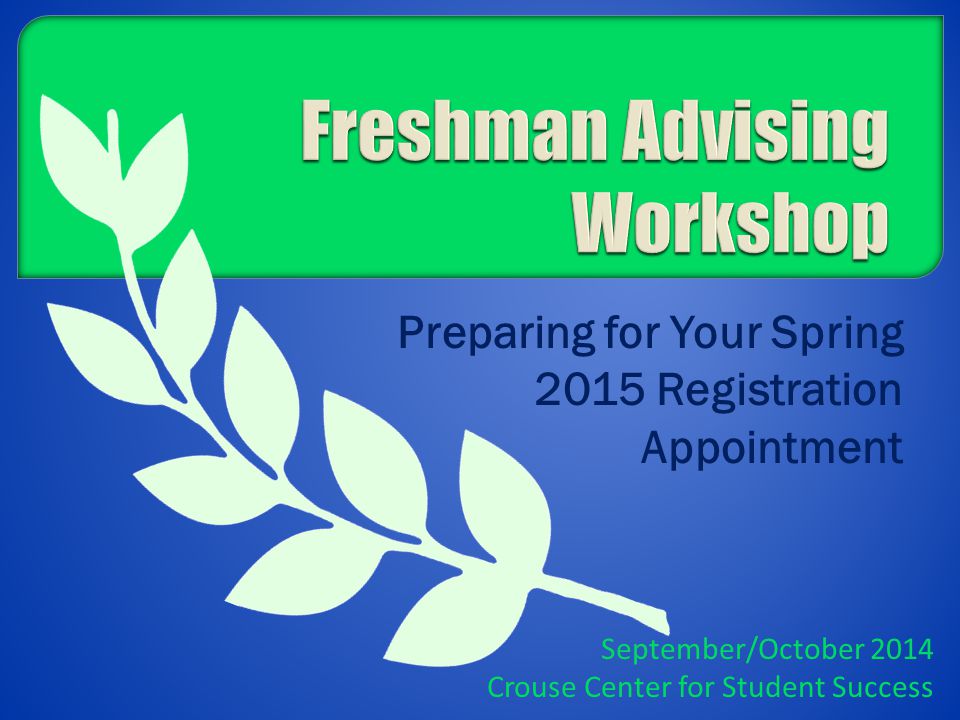 Freshman Advising Workshop

Preparing for Your Spring 2015 Registration Appointment

September/October 2014
Crouse Center for Student Success